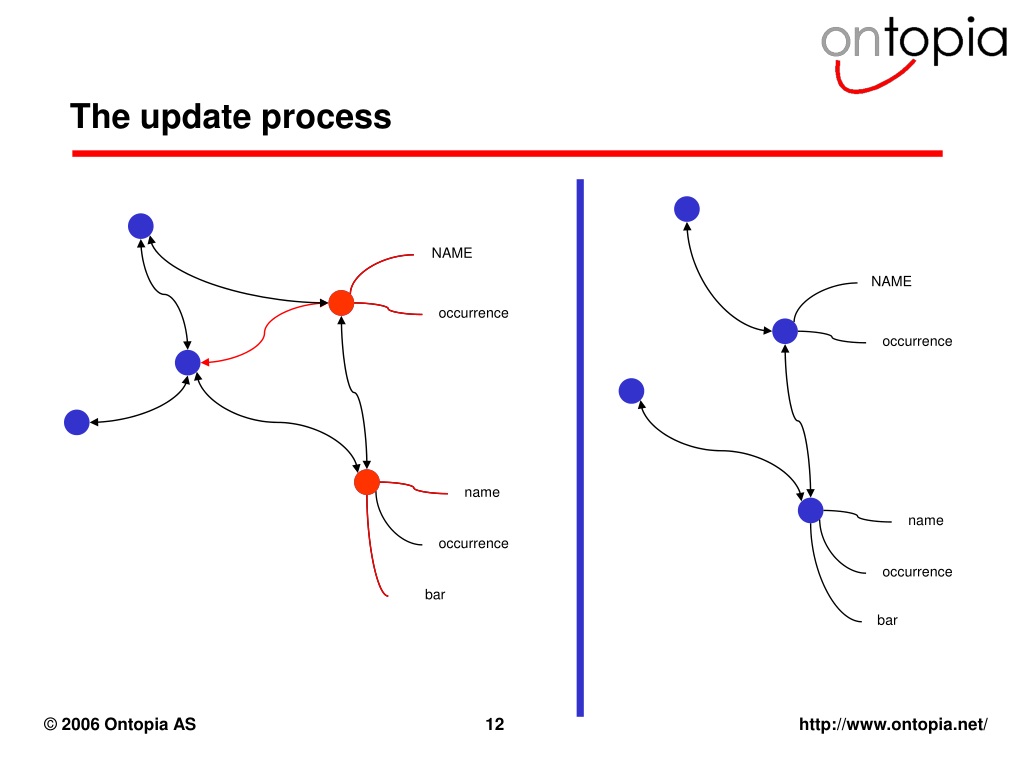 ontopia

The update process

NAME

occurrence

name

occurrence

bar

NAME

occurrence

name

occurrence

bar

© 2006 Ontopia AS

12

http://www.ontopia.net/